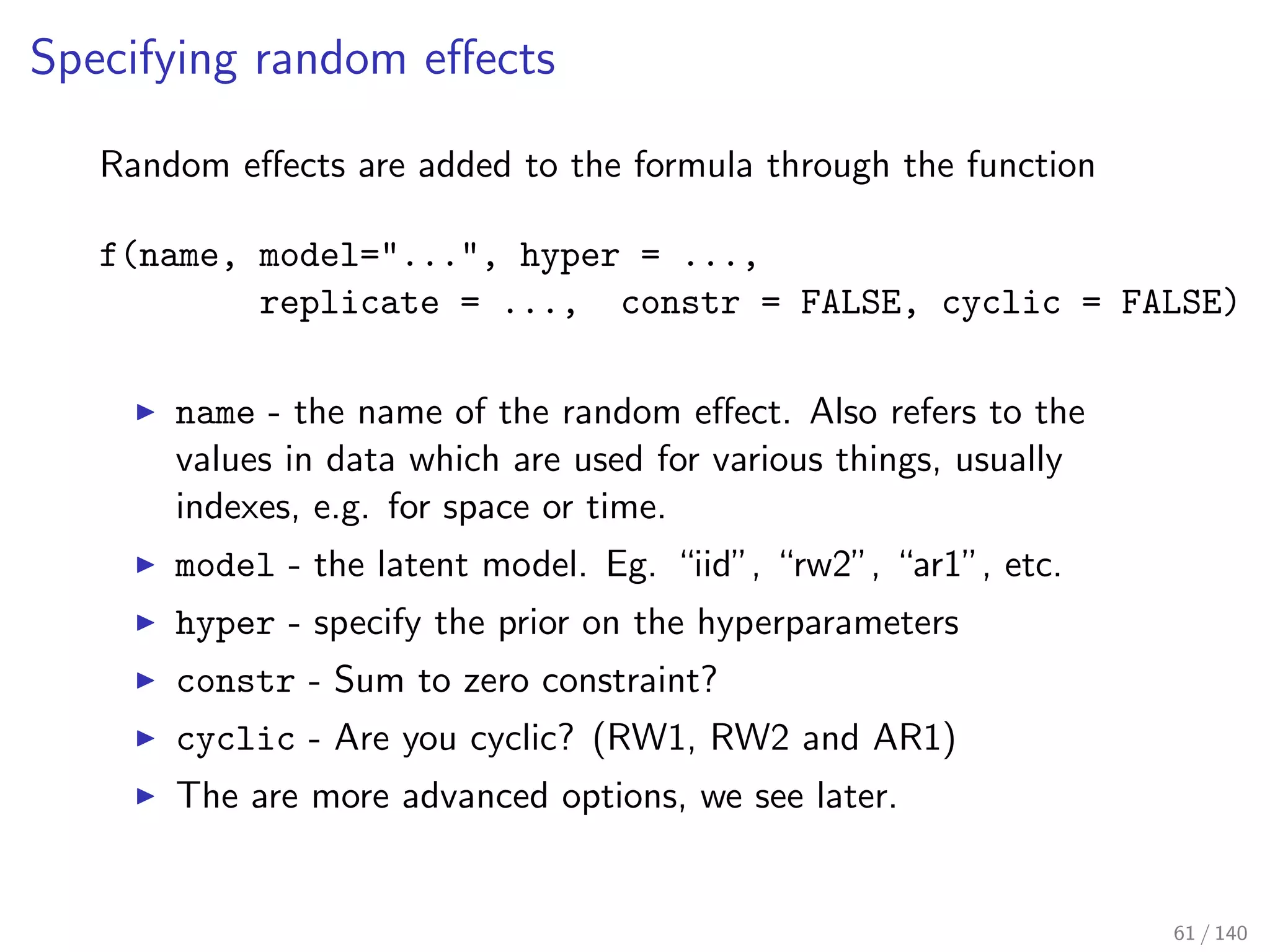 Specifying random effects

Random effects are added to the formula through the function

f(name, model="...", hyper = ...,
        replicate = ...,  constr = FALSE, cyclic = FALSE)

▶ name - the name of the random effect. Also refers to the values in data which are used for various things, usually indexes, e.g. for space or time.
▶ model - the latent model. Eg. “iid”, “rw2”, “ar1”, etc.
▶ hyper - specify the prior on the hyperparameters
▶ constr - Sum to zero constraint?
▶ cyclic - Are you cyclic? (RW1, RW2 and AR1)
▶ The are more advanced options, we see later.

61 / 140